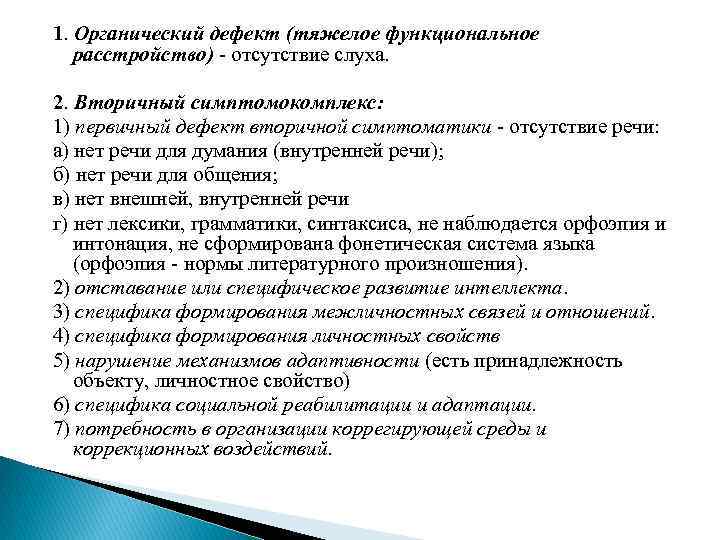 1. Органический дефект (тяжелое функциональное расстройство) - отсутствие слуха.

2. Вторичный симптомокомплекс:
1) первичный дефект вторичной симптоматики - отсутствие речи:
а) нет речи для думания (внутренней речи);
б) нет речи для общения;
в) нет внешней, внутренней речи
г) нет лексики, грамматики, синтаксиса, не наблюдается орфоэпия и интонация, не сформирована фонетическая система языка (орфоэпия - нормы литературного произношения).
2) отставание или специфическое развитие интеллекта.
3) специфика формирования межличностных связей и отношений.
4) специфика формирования личностных свойств
5) нарушение механизмов адаптивности (есть принадлежность объекту, личностное свойство)
6) специфика социальной реабилитации и адаптации.
7) потребность в организации коррегирующей среды и коррекционных воздействий.